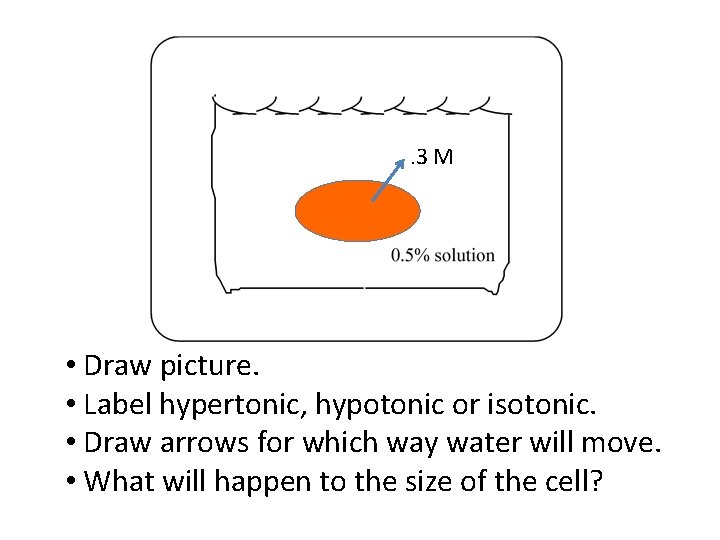 .3 M

0.5% solution

• Draw picture.
• Label hypertonic, hypotonic or isotonic.
• Draw arrows for which way water will move.
• What will happen to the size of the cell?